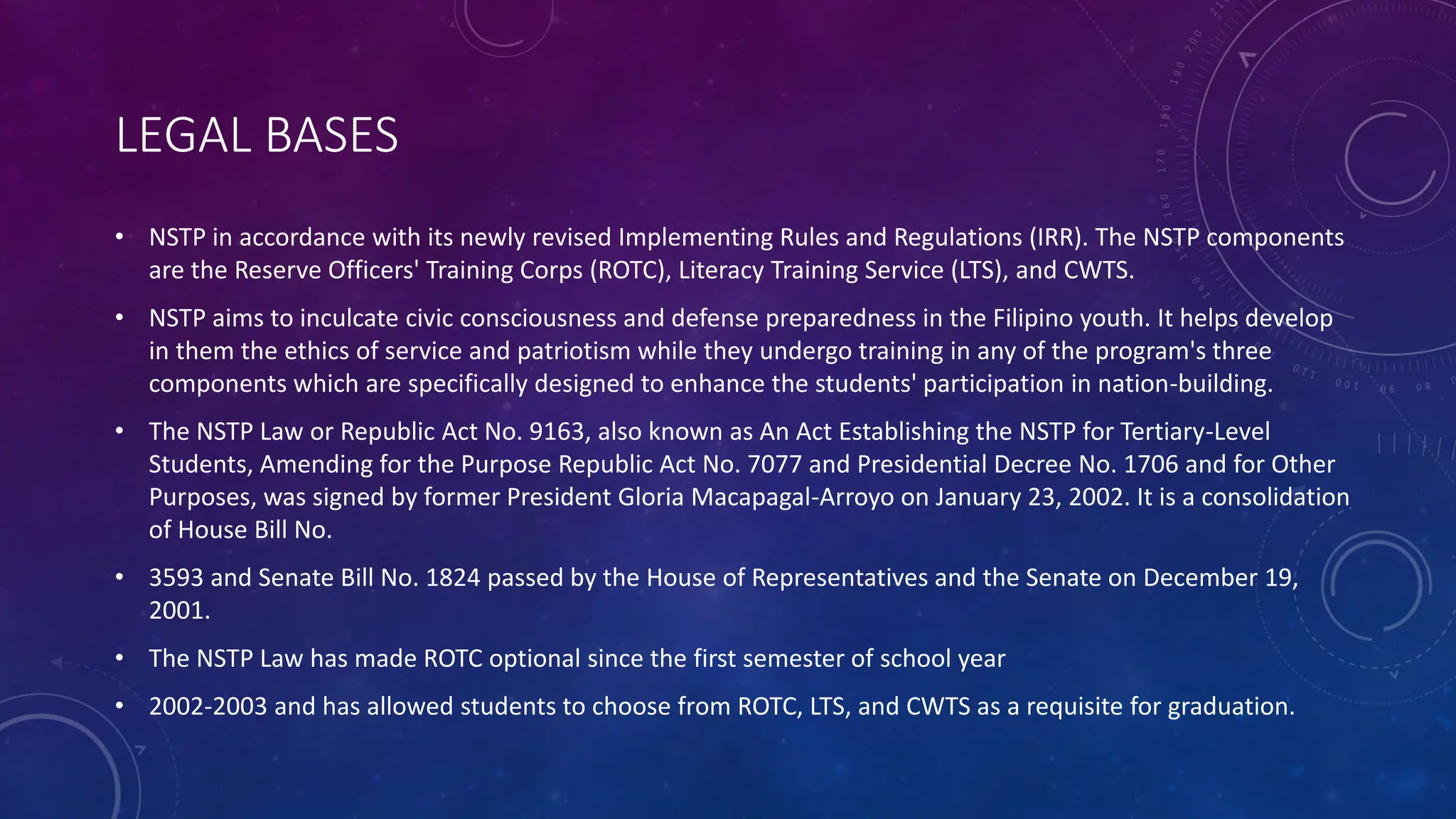 LEGAL BASES

• NSTP in accordance with its newly revised Implementing Rules and Regulations (IRR). The NSTP components are the Reserve Officers' Training Corps (ROTC), Literacy Training Service (LTS), and CWTS.

• NSTP aims to inculcate civic consciousness and defense preparedness in the Filipino youth. It helps develop in them the ethics of service and patriotism while they undergo training in any of the program's three components which are specifically designed to enhance the students' participation in nation-building.

• The NSTP Law or Republic Act No. 9163, also known as An Act Establishing the NSTP for Tertiary-Level Students, Amending for the Purpose Republic Act No. 7077 and Presidential Decree No. 1706 and for Other Purposes, was signed by former President Gloria Macapagal-Arroyo on January 23, 2002. It is a consolidation of House Bill No.

• 3593 and Senate Bill No. 1824 passed by the House of Representatives and the Senate on December 19, 2001.

• The NSTP Law has made ROTC optional since the first semester of school year

• 2002-2003 and has allowed students to choose from ROTC, LTS, and CWTS as a requisite for graduation.